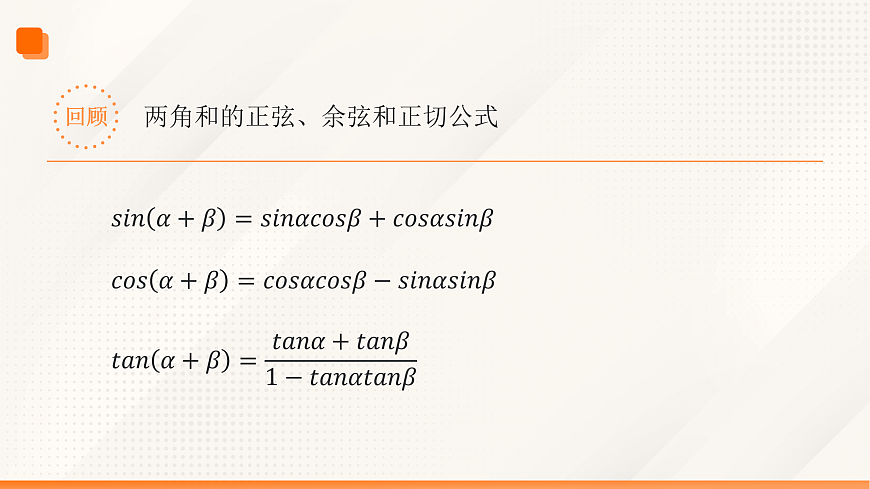 回顾 两角和的正弦、余弦和正切公式

$sin(\alpha+\beta)=sin\alpha cos\beta+cos\alpha sin\beta$

$cos(\alpha+\beta)=cos\alpha cos\beta-sin\alpha sin\beta$

$tan(\alpha+\beta)=\frac{tan\alpha+tan\beta}{1-tan\alpha tan\beta}$